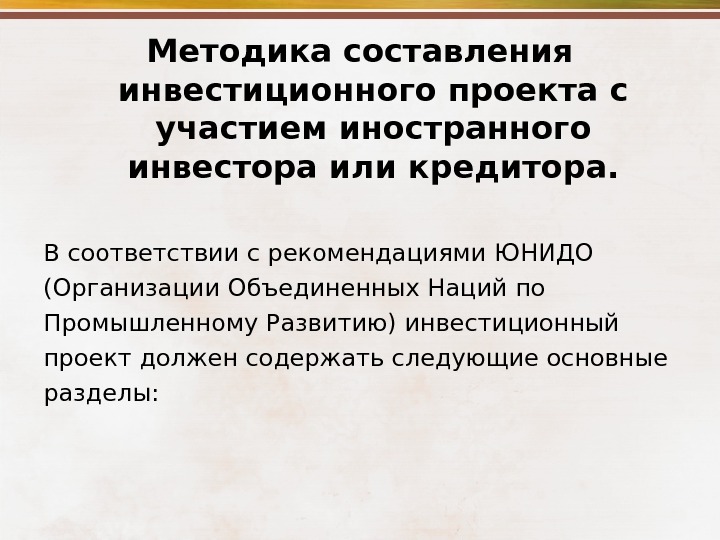 Методика составления инвестиционного проекта с участием иностранного инвестора или кредитора.

В соответствии с рекомендациями ЮНИДО (Организации Объединенных Наций по Промышленному Развитию) инвестиционный проект должен содержать следующие основные разделы: